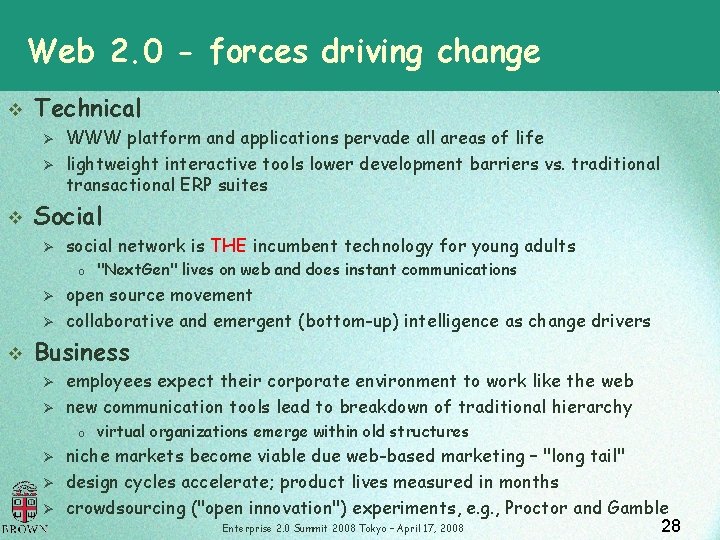 Web 2.0 - forces driving change

❖ Technical
➢ WWW platform and applications pervade all areas of life
➢ lightweight interactive tools lower development barriers vs. traditional transactional ERP suites

❖ Social
➢ social network is THE incumbent technology for young adults
o "NextGen" lives on web and does instant communications
➢ open source movement
➢ collaborative and emergent (bottom-up) intelligence as change drivers

❖ Business
➢ employees expect their corporate environment to work like the web
➢ new communication tools lead to breakdown of traditional hierarchy
o virtual organizations emerge within old structures
➢ niche markets become viable due web-based marketing – "long tail"
➢ design cycles accelerate; product lives measured in months
➢ crowdsourcing ("open innovation") experiments, e.g., Proctor and Gamble

BROWN

Enterprise 2.0 Summit 2008 Tokyo – April 17, 2008

28